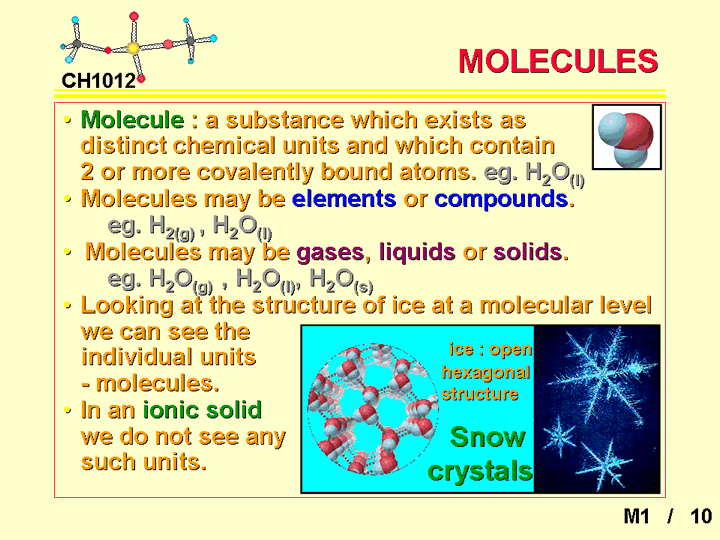 CH1012

MOLECULES

• Molecule : a substance which exists as distinct chemical units and which contain 2 or more covalently bound atoms. eg. $H_2O_{(l)}$

• Molecules may be elements or compounds.
eg. $H_{2(g)}$ , $H_2O_{(l)}$

• Molecules may be gases, liquids or solids.
eg. $H_2O_{(g)}$ , $H_2O_{(l)}$, $H_2O_{(s)}$

• Looking at the structure of ice at a molecular level we can see the individual units - molecules.

• In an ionic solid we do not see any such units.

ice : open hexagonal structure

Snow crystals

M1 / 10